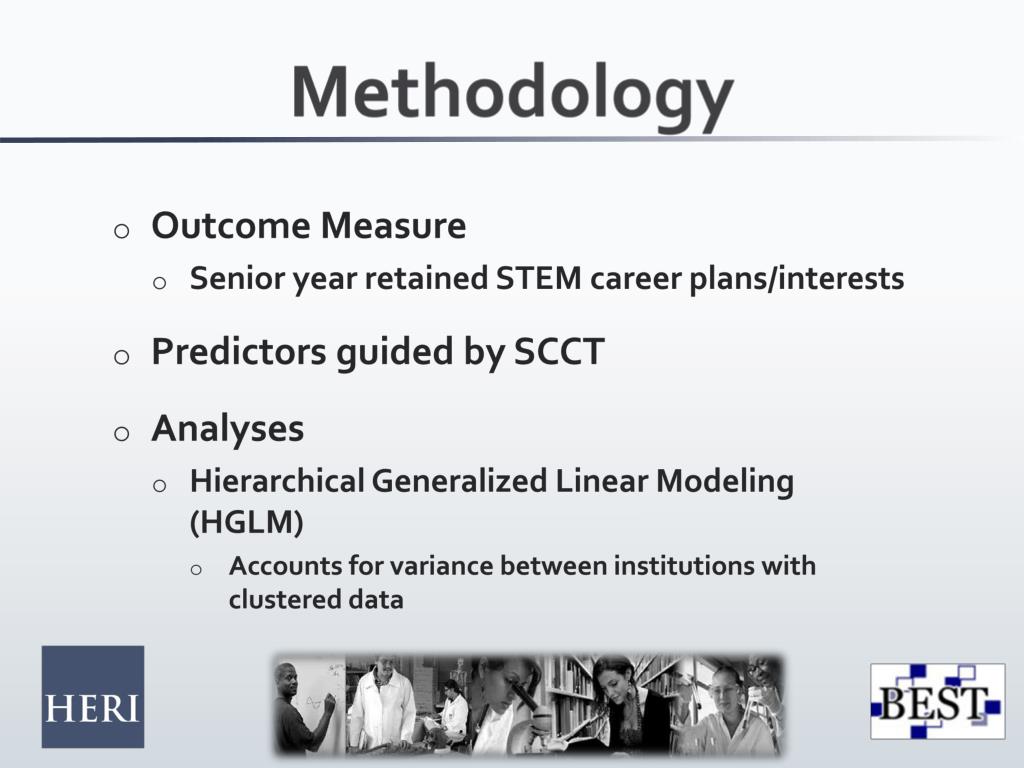 Methodology

o Outcome Measure
  o Senior year retained STEM career plans/interests

o Predictors guided by SCCT

o Analyses
  o Hierarchical Generalized Linear Modeling (HGLM)
    o Accounts for variance between institutions with clustered data

HERI

BEST